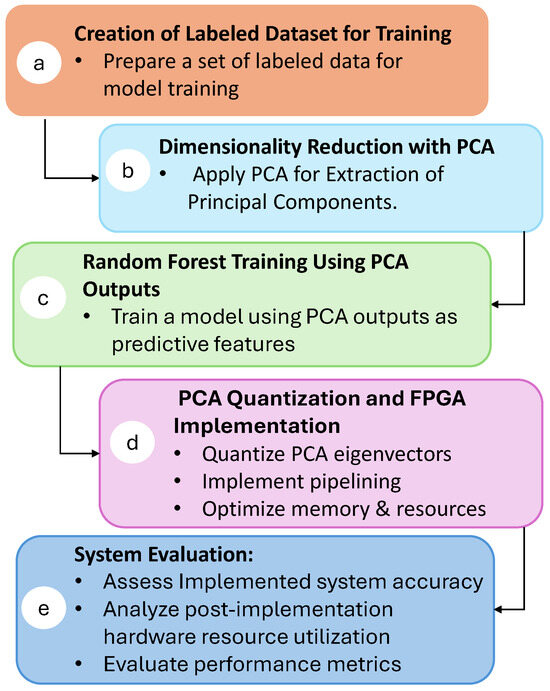 a

Creation of Labeled Dataset for Training
• Prepare a set of labeled data for model training

b

Dimensionality Reduction with PCA
• Apply PCA for Extraction of Principal Components.

c

Random Forest Training Using PCA Outputs
• Train a model using PCA outputs as predictive features

d

PCA Quantization and FPGA Implementation
• Quantize PCA eigenvectors
• Implement pipelining
• Optimize memory & resources

e

System Evaluation:
• Assess Implemented system accuracy
• Analyze post-implementation hardware resource utilization
• Evaluate performance metrics